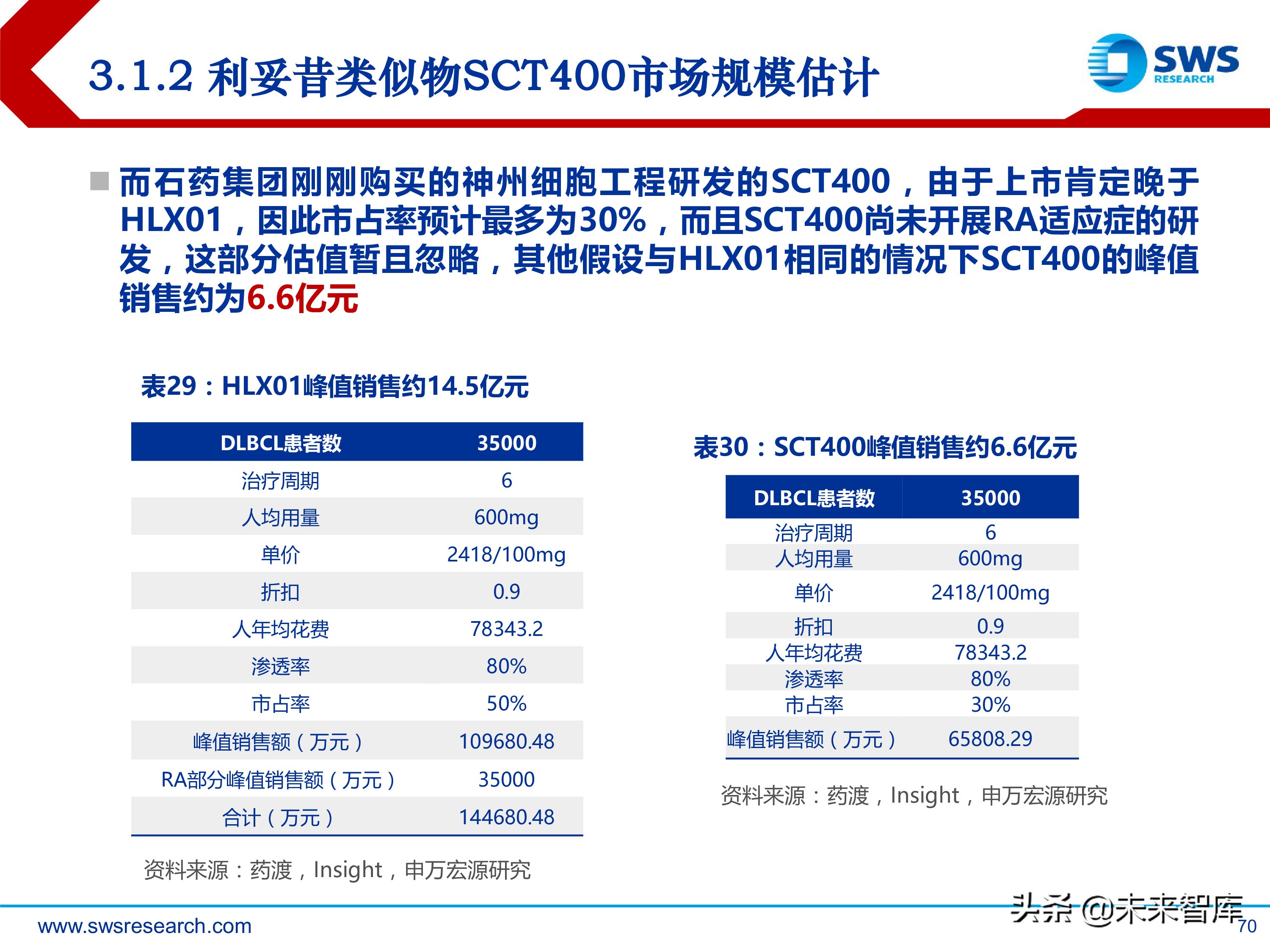 3.1.2 利妥昔类似物SCT400市场规模估计

SWS RESEARCH

而石药集团刚刚购买的神州细胞工程研发的SCT400，由于上市肯定晚于HLX01，因此市占率预计最多为30%，而且SCT400尚未开展RA适应症的研发，这部分估值暂且忽略，其他假设与HLX01相同的情况下SCT400的峰值销售约为6.6亿元

表29：HLX01峰值销售约14.5亿元

| DLBCL患者数 | 35000 |
|---|---|
| 治疗周期 | 6 |
| 人均用量 | 600mg |
| 单价 | 2418/100mg |
| 折扣 | 0.9 |
| 人年均花费 | 78343.2 |
| 渗透率 | 80% |
| 市占率 | 50% |
| 峰值销售额（万元） | 109680.48 |
| RA部分峰值销售额（万元） | 35000 |
| 合计（万元） | 144680.48 |

资料来源：药渡，Insight，申万宏源研究

表30：SCT400峰值销售约6.6亿元

| DLBCL患者数 | 35000 |
|---|---|
| 治疗周期 | 6 |
| 人均用量 | 600mg |
| 单价 | 2418/100mg |
| 折扣 | 0.9 |
| 人年均花费 | 78343.2 |
| 渗透率 | 80% |
| 市占率 | 30% |
| 峰值销售额（万元） | 65808.29 |

资料来源：药渡，Insight，申万宏源研究

www.swsresearch.com

头条 @未来智库

70